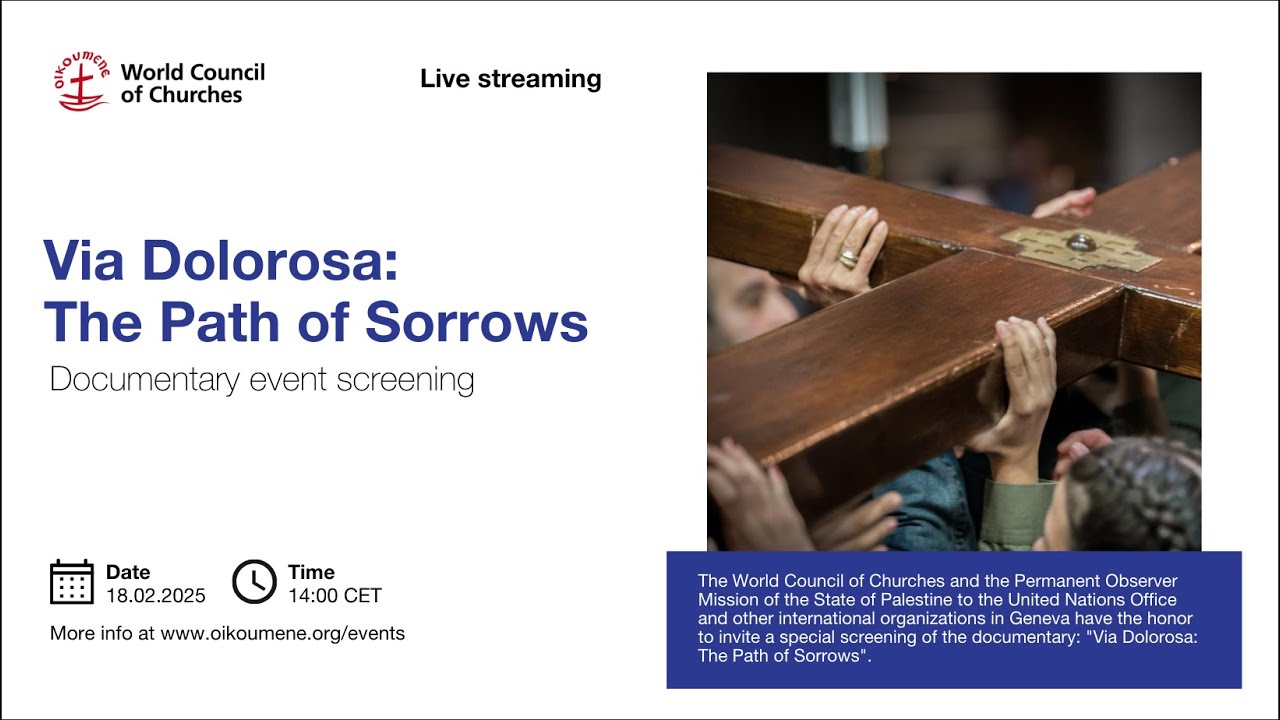 OIKOUMENE

World Council of Churches

Live streaming

Via Dolorosa: The Path of Sorrows

Documentary event screening

Date
18.02.2025

Time
14:00 CET

More info at www.oikoumene.org/events

The World Council of Churches and the Permanent Observer Mission of the State of Palestine to the United Nations Office and other international organizations in Geneva have the honor to invite a special screening of the documentary: "Via Dolorosa: The Path of Sorrows".